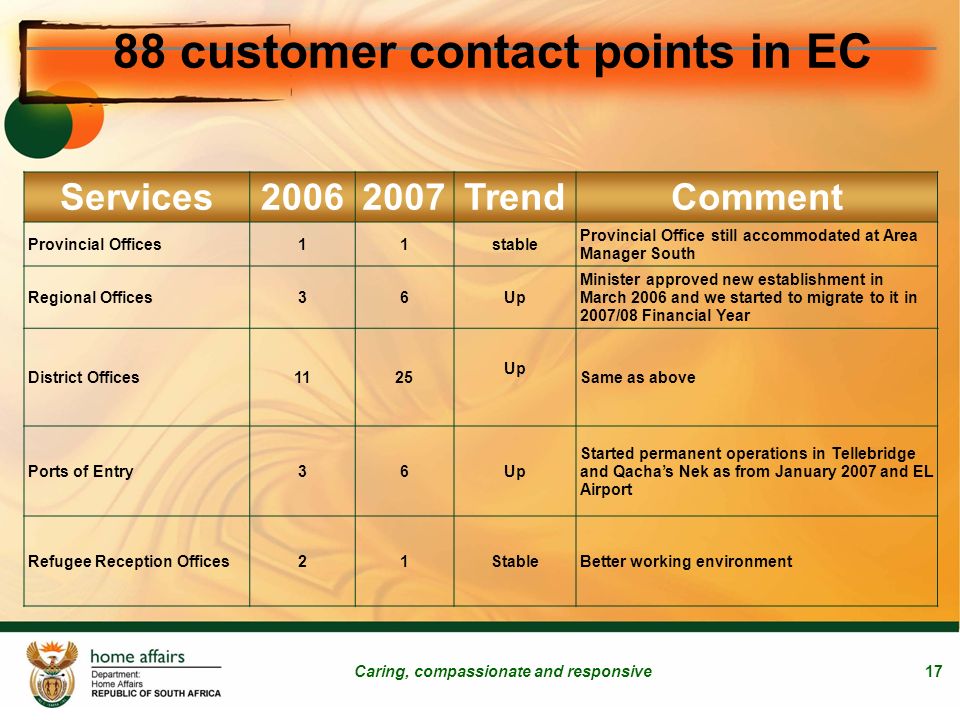 88 customer contact points in EC

| Services | 2006 | 2007 | Trend | Comment |
|---|---|---|---|---|
| Provincial Offices | 1 | 1 | stable | Provincial Office still accommodated at Area Manager South |
| Regional Offices | 3 | 6 | Up | Minister approved new establishment in March 2006 and we started to migrate to it in 2007/08 Financial Year |
| District Offices | 11 | 25 | Up | Same as above |
| Ports of Entry | 3 | 6 | Up | Started permanent operations in Tellebridge and Qacha's Nek as from January 2007 and EL Airport |
| Refugee Reception Offices | 2 | 1 | Stable | Better working environment |

home affairs
Department:
Home Affairs
REPUBLIC OF SOUTH AFRICA

Caring, compassionate and responsive

17